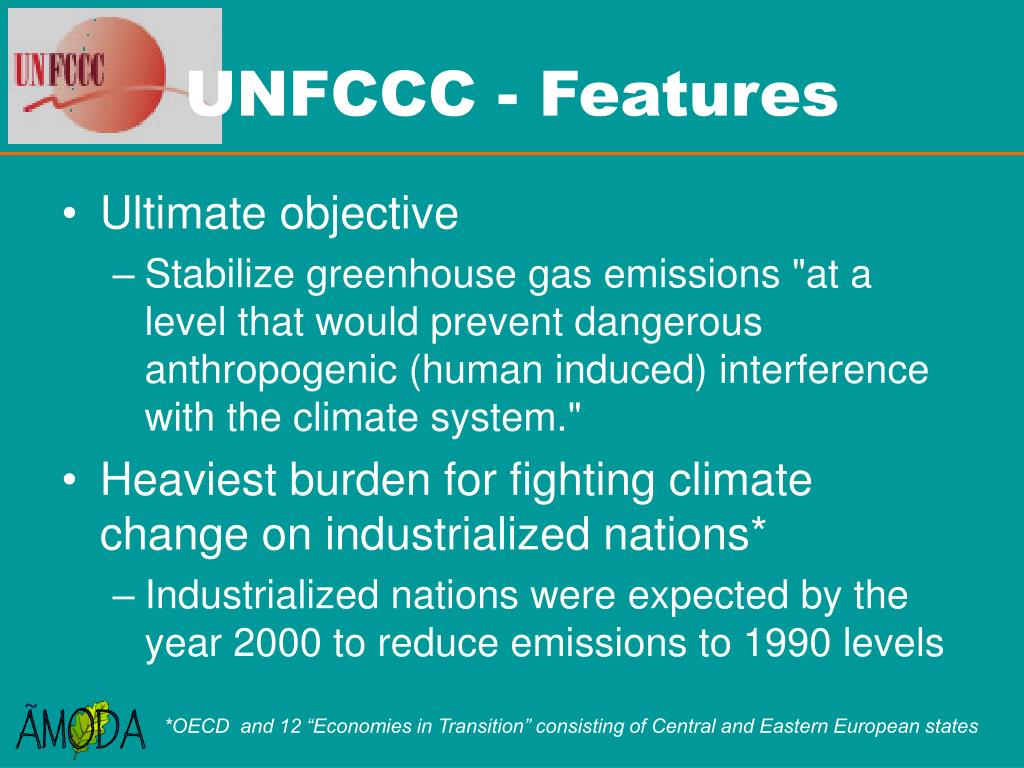 UNFCCC

UNFCCC - Features

• Ultimate objective
– Stabilize greenhouse gas emissions "at a level that would prevent dangerous anthropogenic (human induced) interference with the climate system."

• Heaviest burden for fighting climate change on industrialized nations*
– Industrialized nations were expected by the year 2000 to reduce emissions to 1990 levels

ÃMODA

*OECD and 12 “Economies in Transition” consisting of Central and Eastern European states